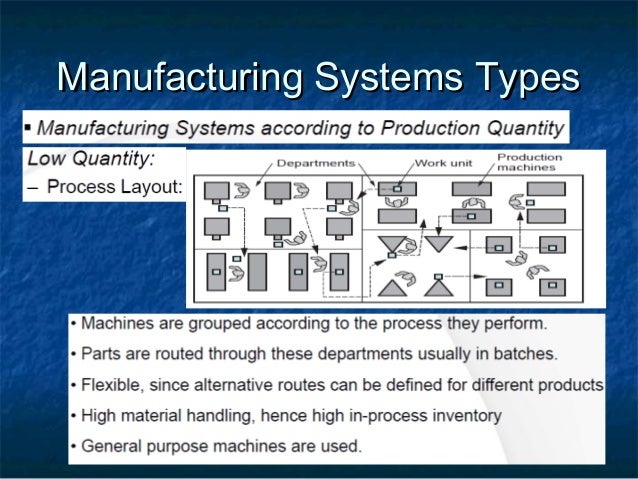 Manufacturing Systems Types

▪ Manufacturing Systems according to Production Quantity

Low Quantity:

– Process Layout:

Departments

Work unit

Production machines

• Machines are grouped according to the process they perform.

• Parts are routed through these departments usually in batches.

• Flexible, since alternative routes can be defined for different products

• High material handling, hence high in-process inventory

• General purpose machines are used.